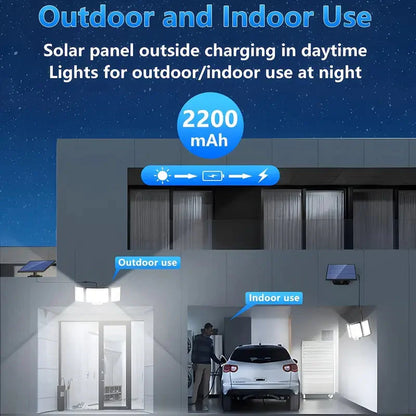 Outdoor and Indoor Use

Solar panel outside charging in daytime
Lights for outdoor/indoor use at night

2200
mAh

Outdoor use

Indoor use